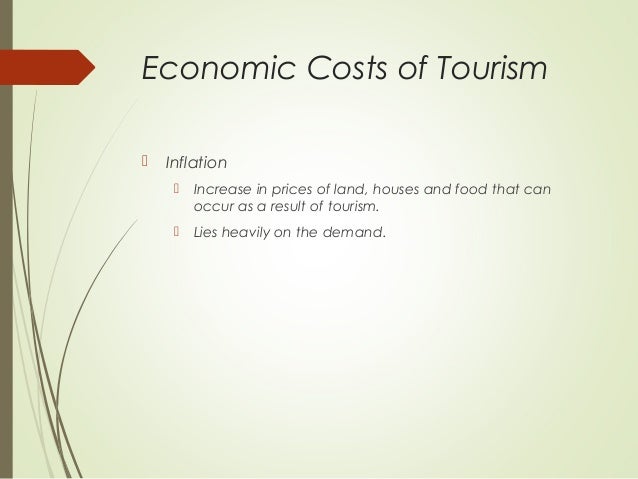 Economic Costs of Tourism

Inflation

Increase in prices of land, houses and food that can occur as a result of tourism.

Lies heavily on the demand.